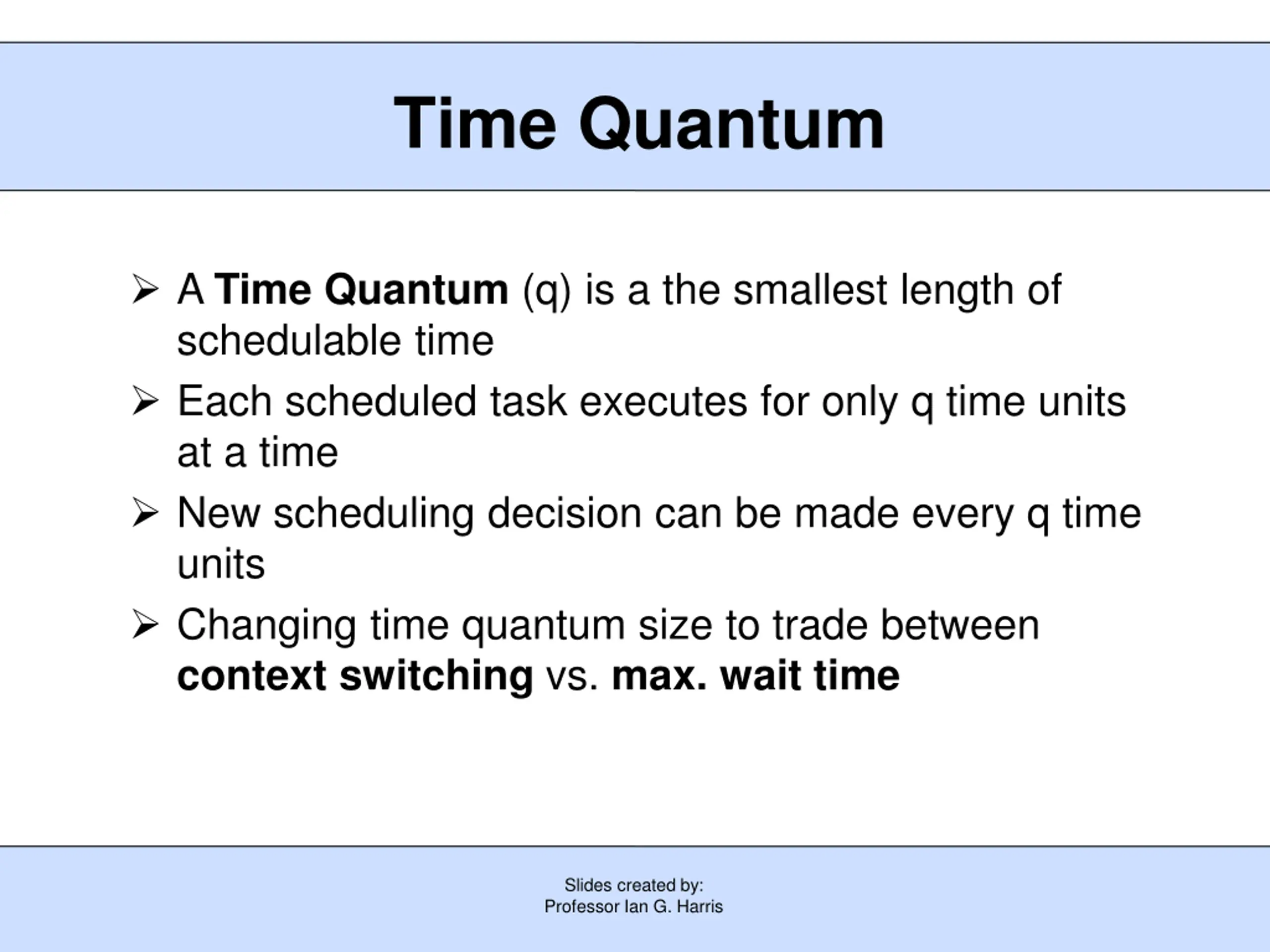 Time Quantum

➢ A Time Quantum (q) is a the smallest length of schedulable time

➢ Each scheduled task executes for only q time units at a time

➢ New scheduling decision can be made every q time units

➢ Changing time quantum size to trade between context switching vs. max. wait time

Slides created by:
Professor Ian G. Harris